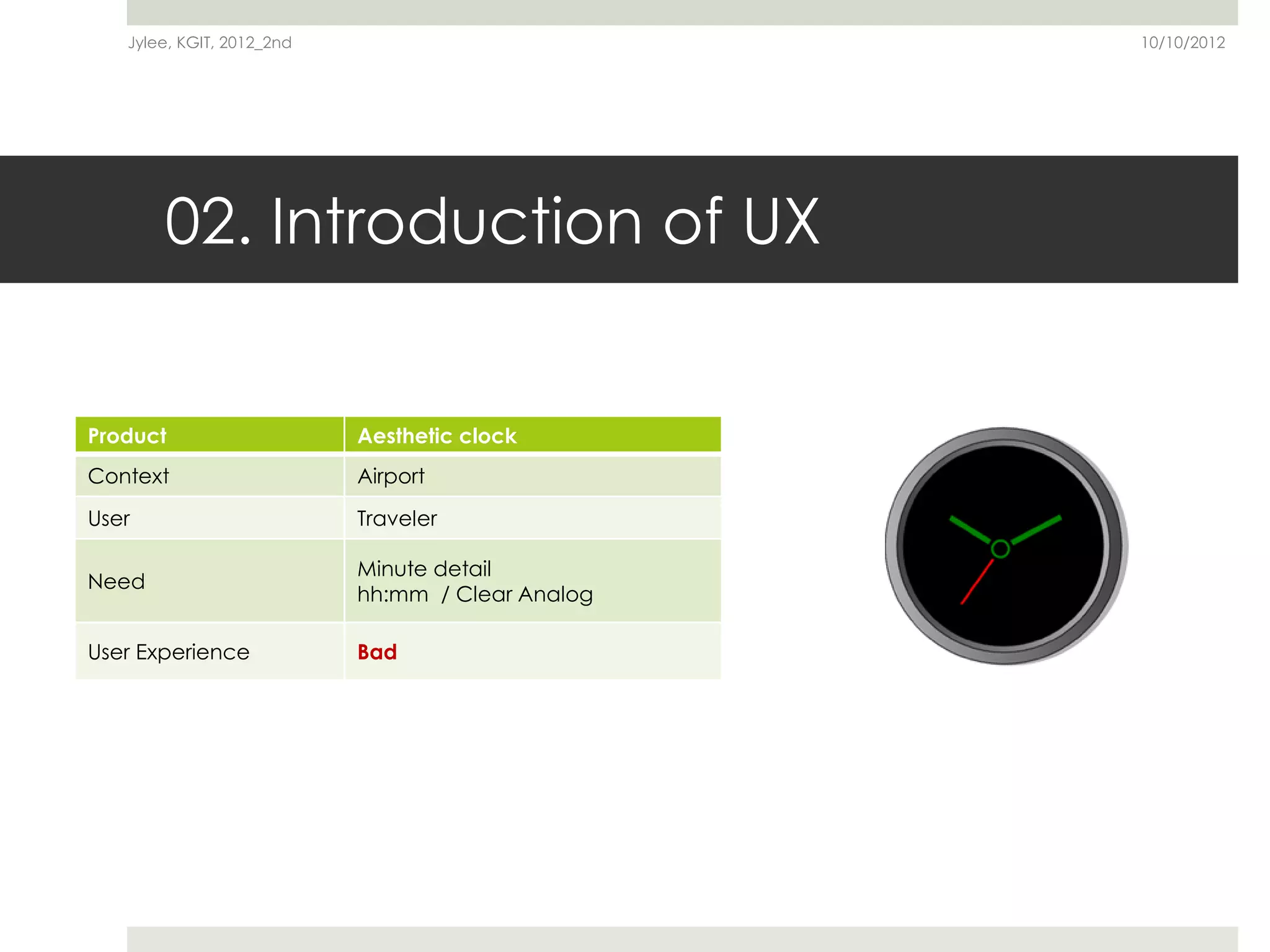 Jylee, KGIT, 2012_2nd

10/10/2012

02. Introduction of UX

| Product | Aesthetic clock |
|---|---|
| Context | Airport |
| User | Traveler |
| Need | Minute detail hh:mm / Clear Analog |
| User Experience | Bad |